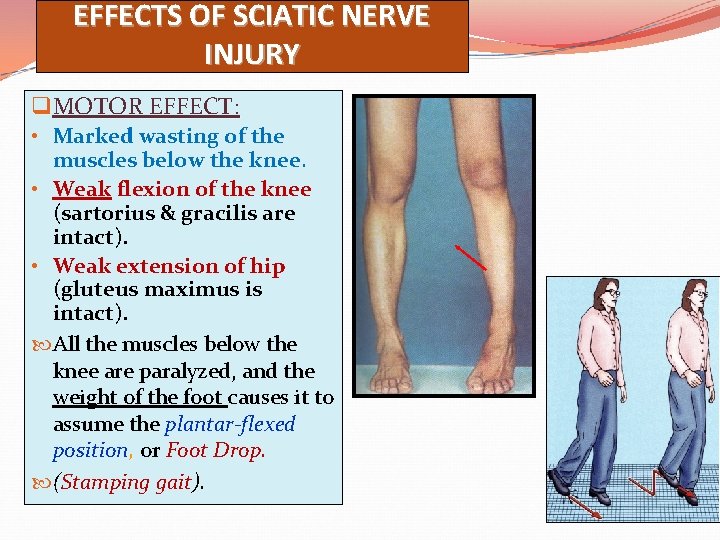 EFFECTS OF SCIATIC NERVE INJURY

❑MOTOR EFFECT:

• Marked wasting of the muscles below the knee.

• Weak flexion of the knee (sartorius & gracilis are intact).

• Weak extension of hip (gluteus maximus is intact).

All the muscles below the knee are paralyzed, and the weight of the foot causes it to assume the plantar-flexed position, or Foot Drop.

(Stamping gait).